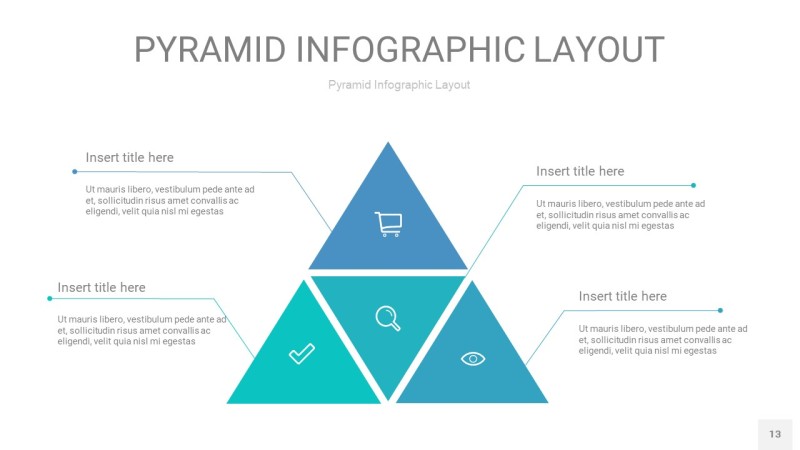 PYRAMID INFOGRAPHIC LAYOUT

Pyramid Infographic Layout

Insert title here

Ut mauris libero, vestibulum pede ante ad et, sollicitudin risus amet convallis ac eligendi, velit quia nisl mi egestas

Insert title here

Ut mauris libero, vestibulum pede ante ad et, sollicitudin risus amet convallis ac eligendi, velit quia nisl mi egestas

Insert title here

Ut mauris libero, vestibulum pede ante ad et, sollicitudin risus amet convallis ac eligendi, velit quia nisl mi egestas

Insert title here

Ut mauris libero, vestibulum pede ante ad et, sollicitudin risus amet convallis ac eligendi, velit quia nisl mi egestas

13